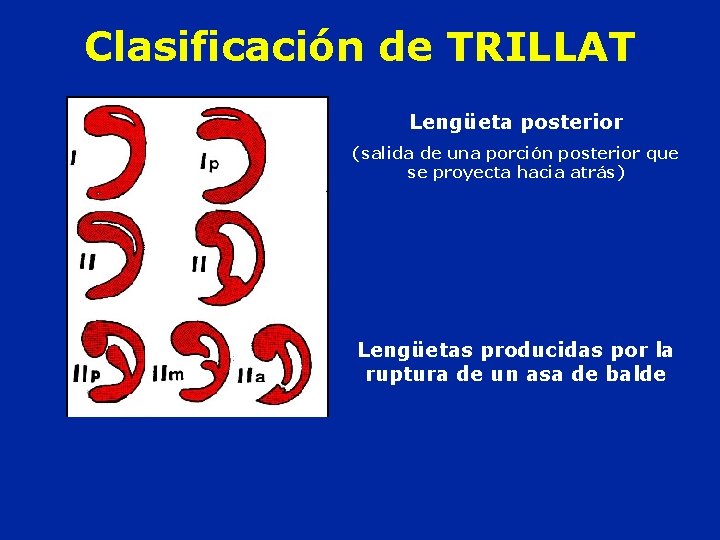 Clasificación de TRILLAT

I

Ip

II

II

IIp

IIm

IIa

Lengüeta posterior

(salida de una porción posterior que se proyecta hacia atrás)

Lengüetas producidas por la ruptura de un asa de balde